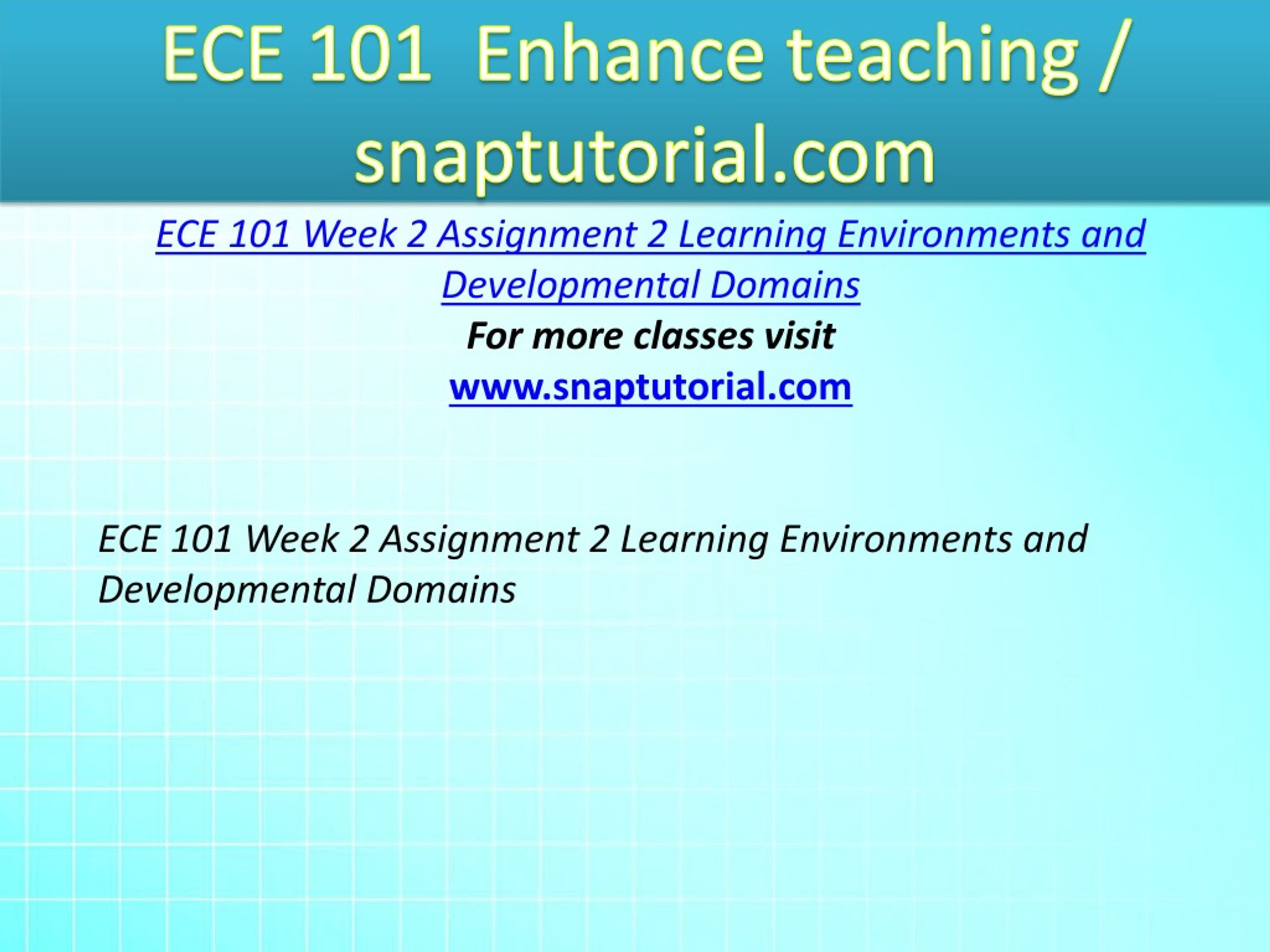 ECE 101 Enhance teaching / snaptutorial.com

ECE 101 Week 2 Assignment 2 Learning Environments and Developmental Domains

For more classes visit

www.snaptutorial.com

ECE 101 Week 2 Assignment 2 Learning Environments and Developmental Domains